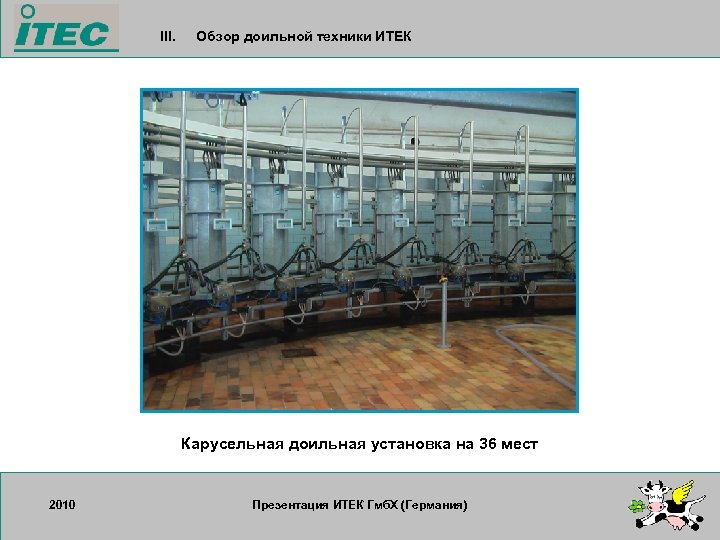 iTEC

III. Обзор доильной техники ИТЕК

Карусельная доильная установка на 36 мест

2010

Презентация ИТЕК ГмбХ (Германия)